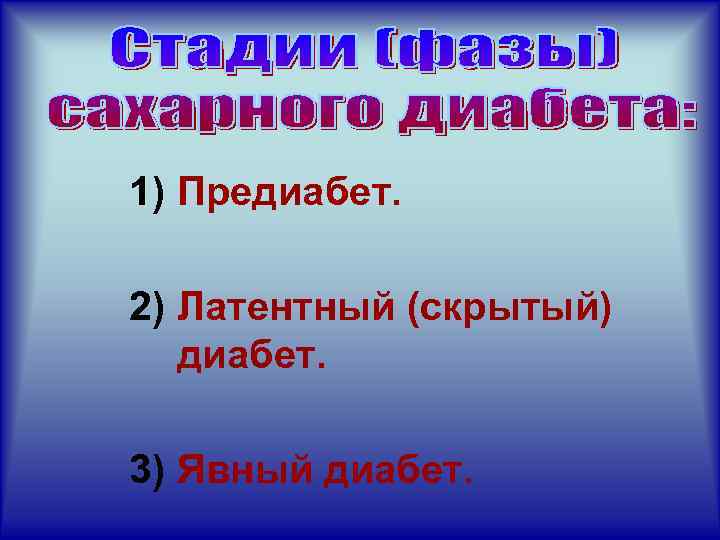 Стадии (фазы) сахарного диабета:

1) Предиабет.

2) Латентный (скрытый) диабет.

3) Явный диабет.